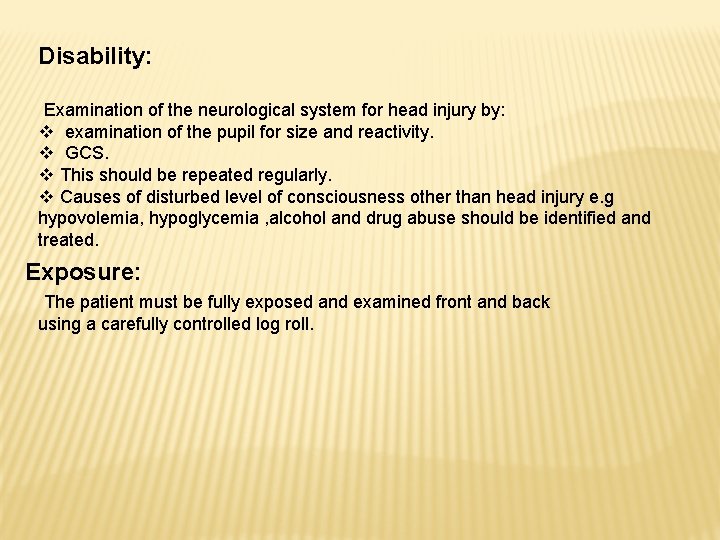 Disability:

Examination of the neurological system for head injury by:
❖ examination of the pupil for size and reactivity.
❖ GCS.
❖ This should be repeated regularly.
❖ Causes of disturbed level of consciousness other than head injury e.g hypovolemia, hypoglycemia ,alcohol and drug abuse should be identified and treated.

Exposure:

The patient must be fully exposed and examined front and back using a carefully controlled log roll.